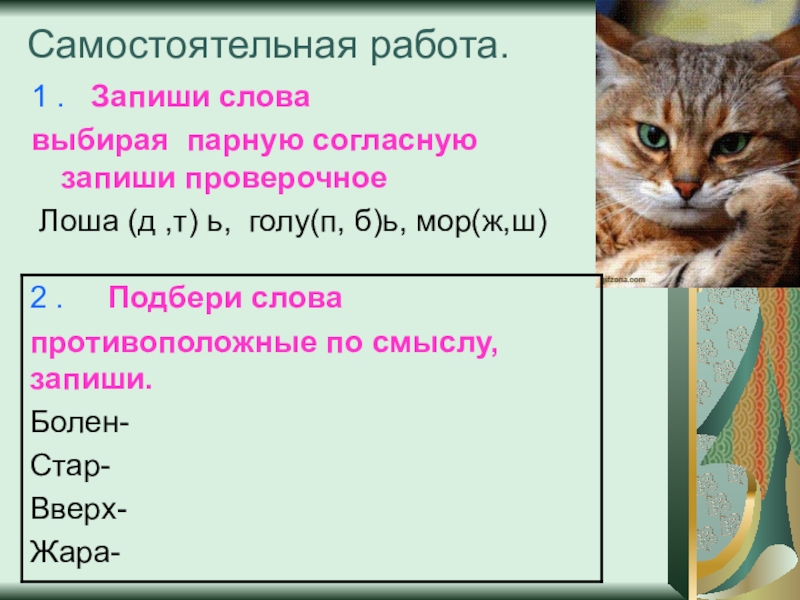 Самостоятельная работа.

1 . Запиши слова выбирая парную согласную запиши проверочное

Лоша (д ,т) ь, голу(п, б)ь, мор(ж,ш)

2 . Подбери слова противоположные по смыслу, запиши.

Болен-

Стар-

Вверх-

Жара-